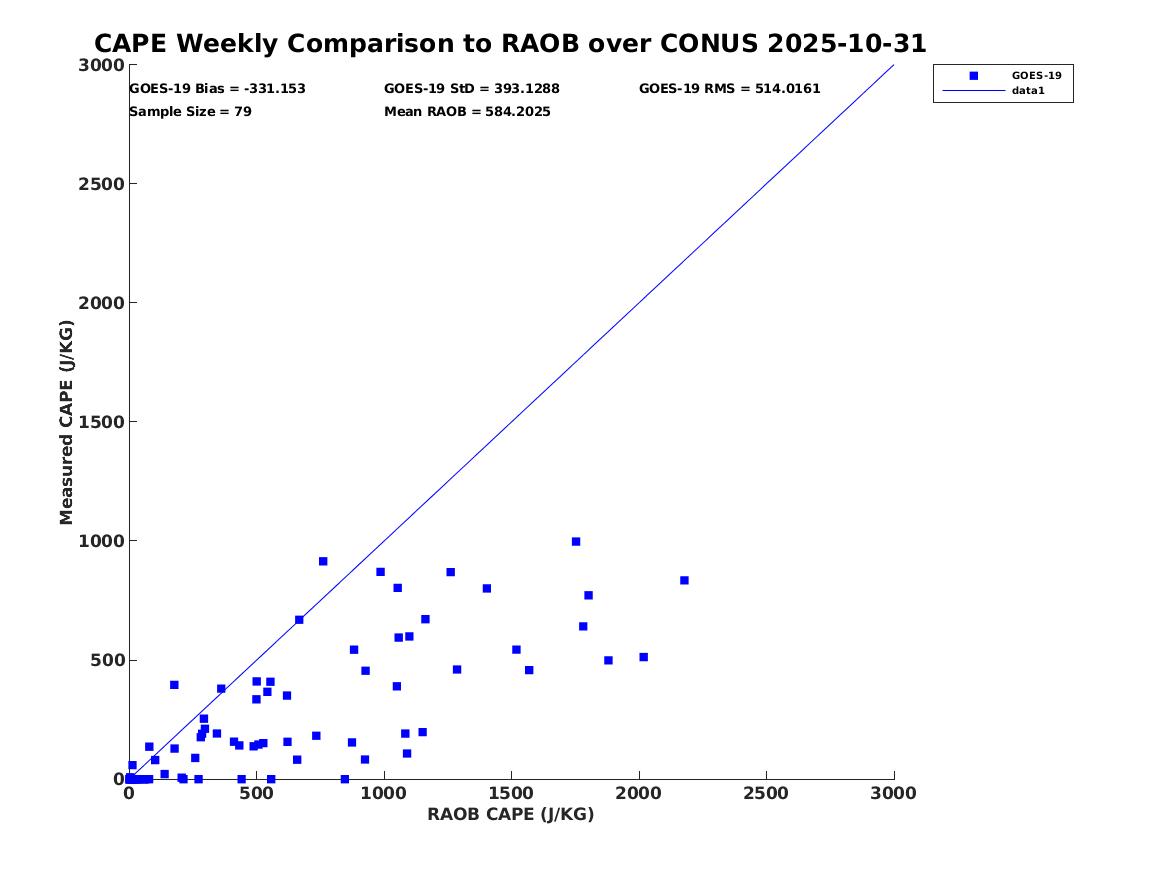 CAPE Weekly Comparison to RAOB over CONUS 2025-10-31

GOES-19 Bias = -331.153
GOES-19 StD = 393.1288
GOES-19 RMS = 514.0161
Sample Size = 79
Mean RAOB = 584.2025

GOES-19
data1

Measured CAPE (J/KG)
3000
2500
2000
1500
1000
500
0

0
500
1000
1500
2000
2500
3000
RAOB CAPE (J/KG)